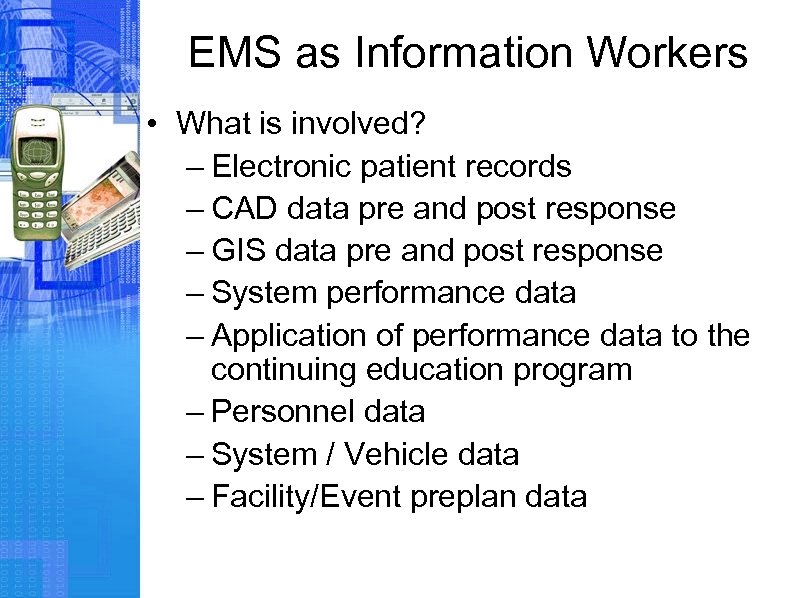 EMS as Information Workers

• What is involved?
 – Electronic patient records
 – CAD data pre and post response
 – GIS data pre and post response
 – System performance data
 – Application of performance data to the continuing education program
 – Personnel data
 – System / Vehicle data
 – Facility/Event preplan data